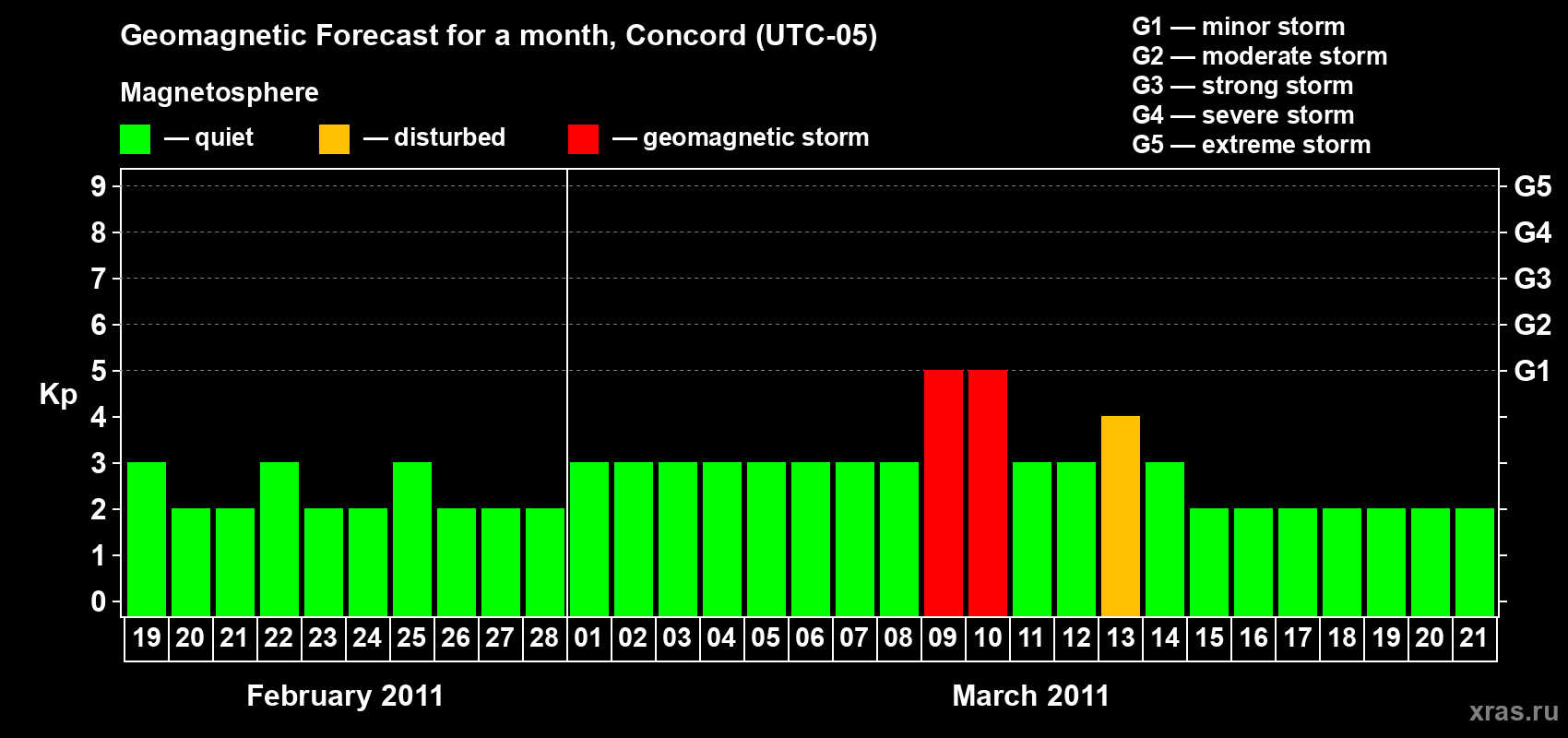 Geomagnetic Forecast for a month, Concord (UTC-05)

Magnetosphere

— quiet — disturbed — geomagnetic storm

G1 — minor storm
G2 — moderate storm
G3 — strong storm
G4 — severe storm
G5 — extreme storm

Kp

9
8
7
6
5
4
3
2
1
0

G5
G4
G3
G2
G1

19 20 21 22 23 24 25 26 27 28 01 02 03 04 05 06 07 08 09 10 11 12 13 14 15 16 17 18 19 20 21

February 2011

March 2011

xras.ru